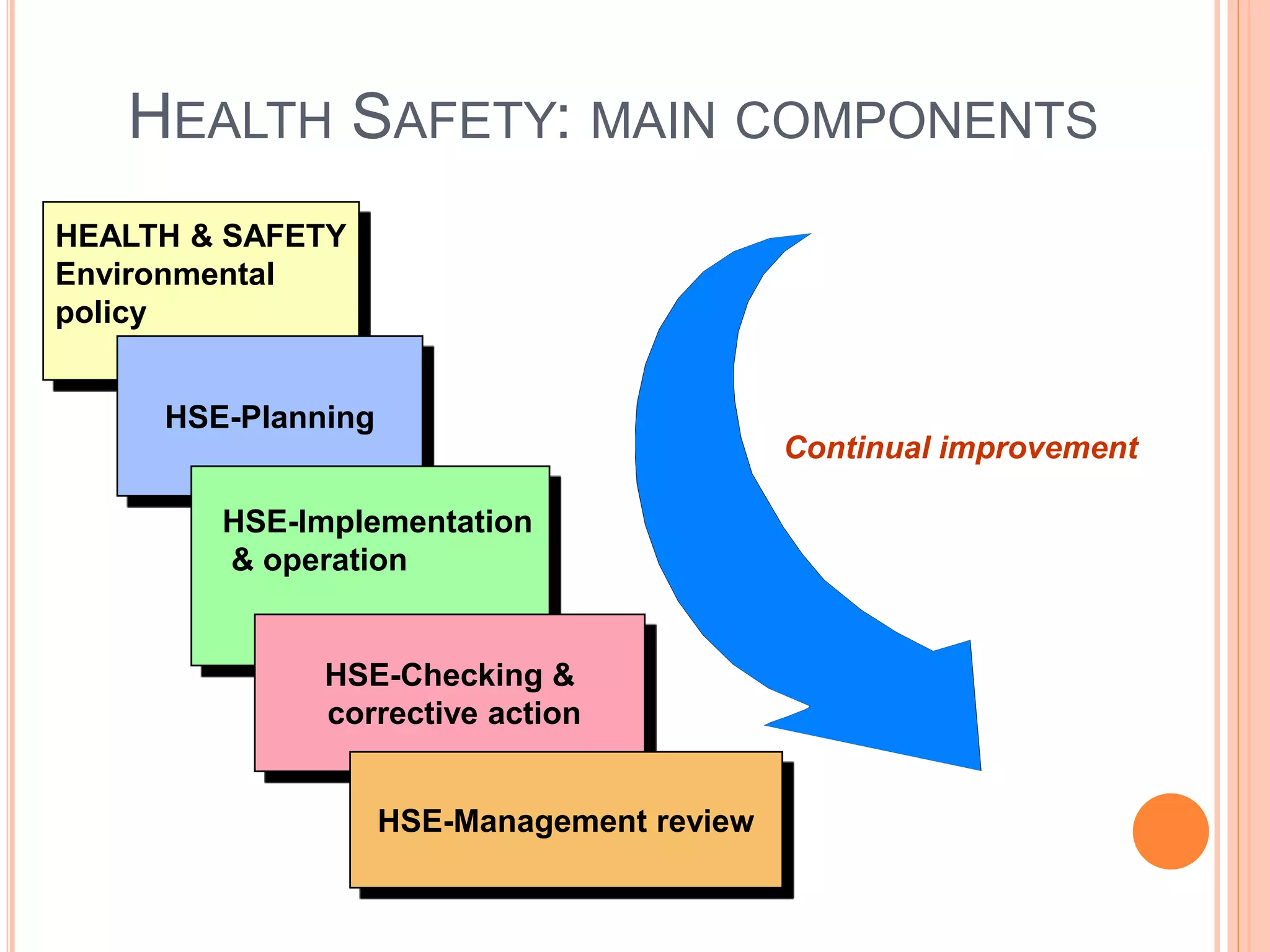 HEALTH SAFETY: MAIN COMPONENTS

HEALTH & SAFETY Environmental policy

HSE-Planning

HSE-Implementation & operation

HSE-Checking & corrective action

HSE-Management review

Continual improvement